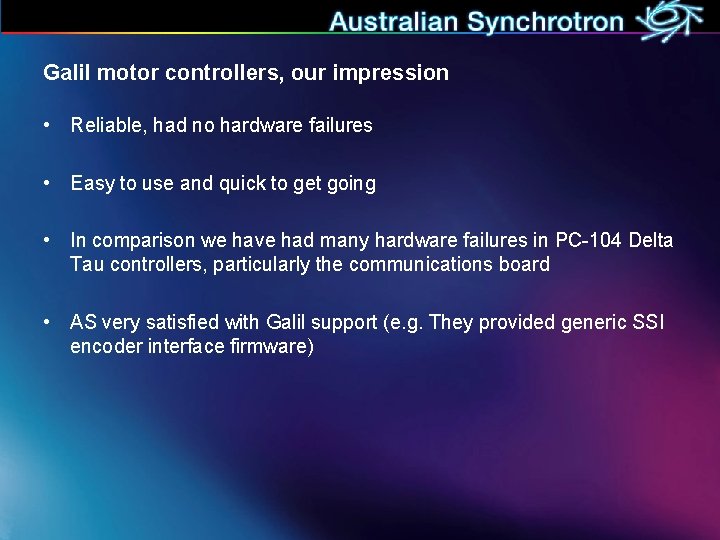 Australian Synchrotron

Galil motor controllers, our impression

• Reliable, had no hardware failures

• Easy to use and quick to get going

• In comparison we have had many hardware failures in PC-104 Delta Tau controllers, particularly the communications board

• AS very satisfied with Galil support (e.g. They provided generic SSI encoder interface firmware)